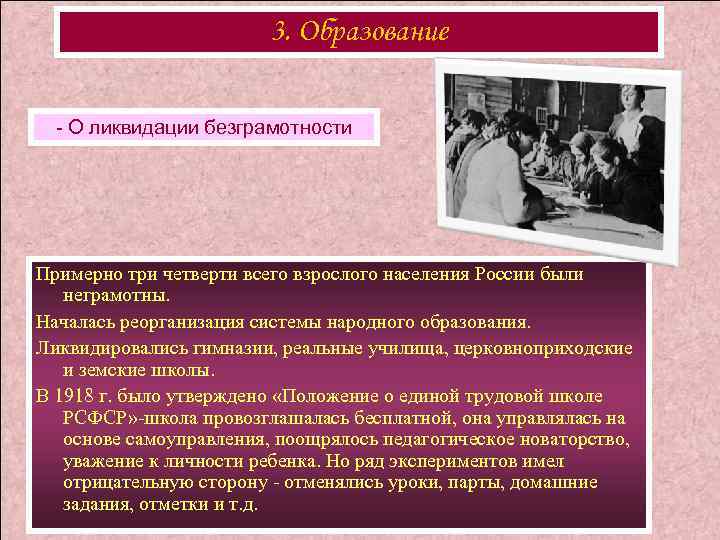 3. Образование

- О ликвидации безграмотности

Примерно три четверти всего взрослого населения России были неграмотны.

Началась реорганизация системы народного образования.

Ликвидировались гимназии, реальные училища, церковноприходские и земские школы.

В 1918 г. было утверждено «Положение о единой трудовой школе РСФСР»-школа провозглашалась бесплатной, она управлялась на основе самоуправления, поощрялось педагогическое новаторство, уважение к личности ребенка. Но ряд экспериментов имел отрицательную сторону - отменялись уроки, парты, домашние задания, отметки и т.д.